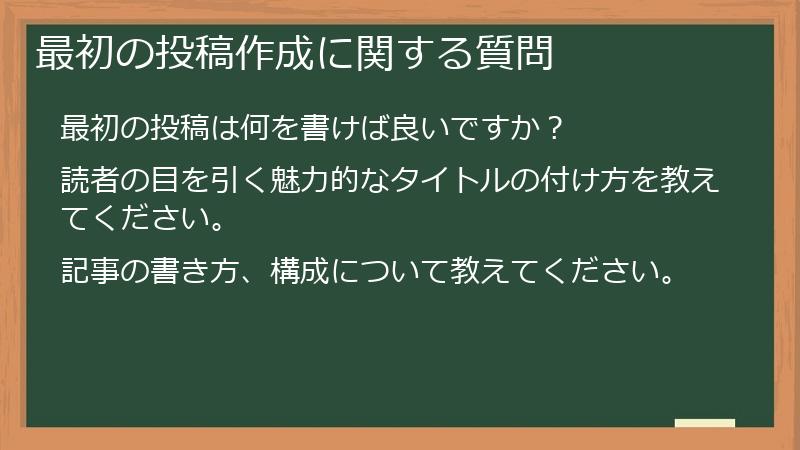 最初の投稿作成に関する質問

最初の投稿は何を書けば良いですか？

読者の目を引く魅力的なタイトルの付け方を教えてください。

記事の書き方、構成について教えてください。